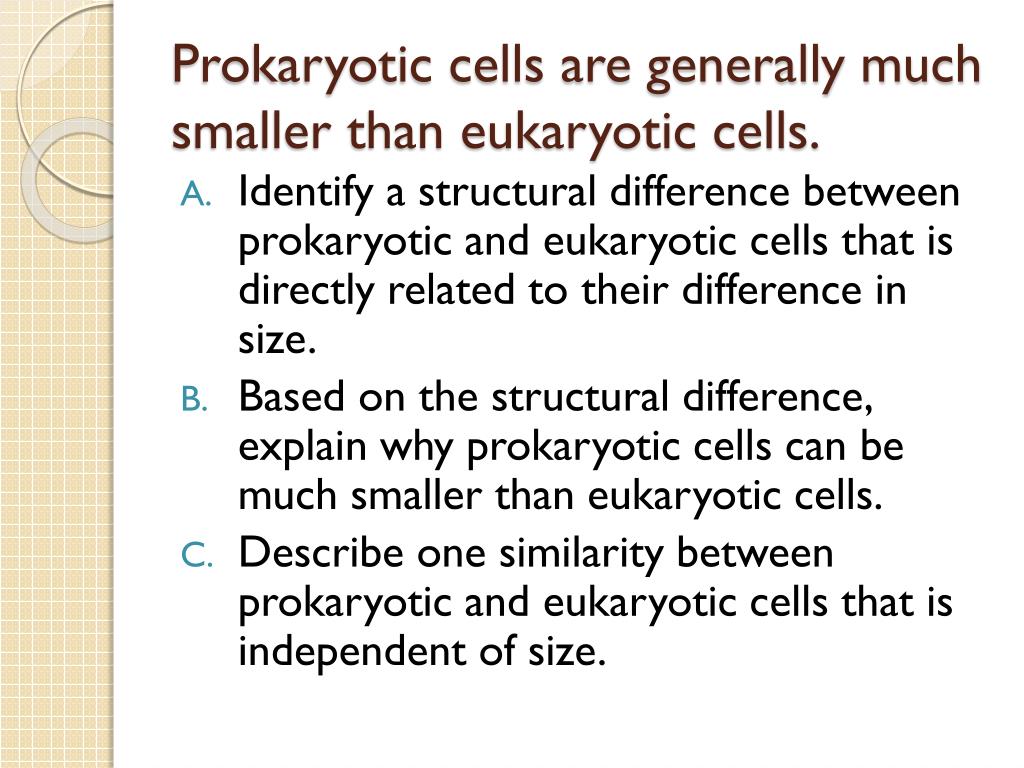 Prokaryotic cells are generally much smaller than eukaryotic cells.

A. Identify a structural difference between prokaryotic and eukaryotic cells that is directly related to their difference in size.

B. Based on the structural difference, explain why prokaryotic cells can be much smaller than eukaryotic cells.

C. Describe one similarity between prokaryotic and eukaryotic cells that is independent of size.